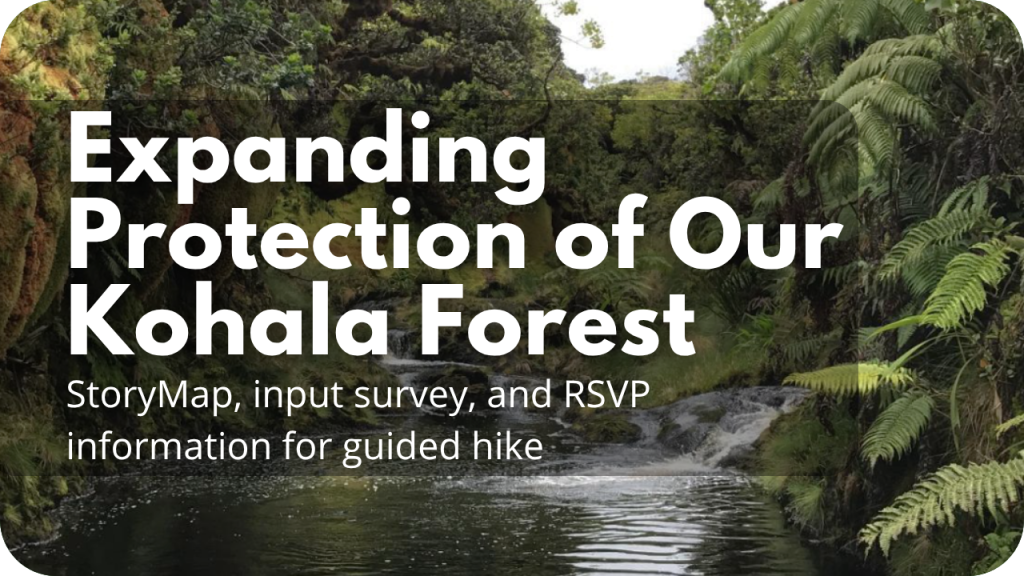 Expanding Protection of Our Kohala Forest

StoryMap, input survey, and RSVP information for guided hike